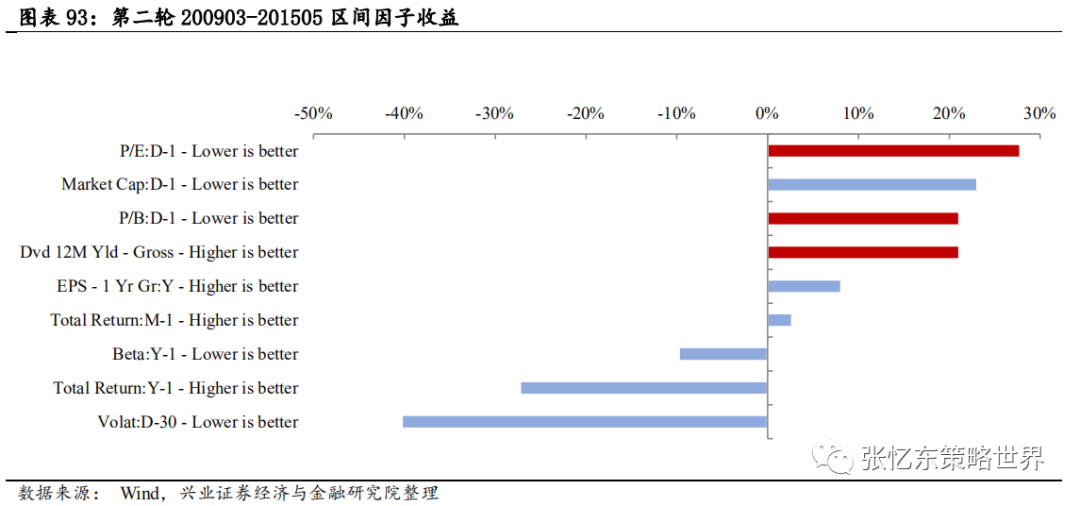 图表 93：第二轮 200903-201505 区间因子收益

-50% -40% -30% -20% -10% 0% 10% 20% 30%

P/E:D-1 - Lower is better
Market Cap:D-1 - Lower is better
P/B:D-1 - Lower is better
Dvd 12M Yld - Gross - Higher is better
EPS - 1 Yr Gr:Y - Higher is better
Total Return:M-1 - Higher is better
Beta:Y-1 - Lower is better
Total Return:Y-1 - Higher is better
Volat:D-30 - Lower is better

张忆东策略世界

数据来源： Wind，兴业证券经济与金融研究院整理